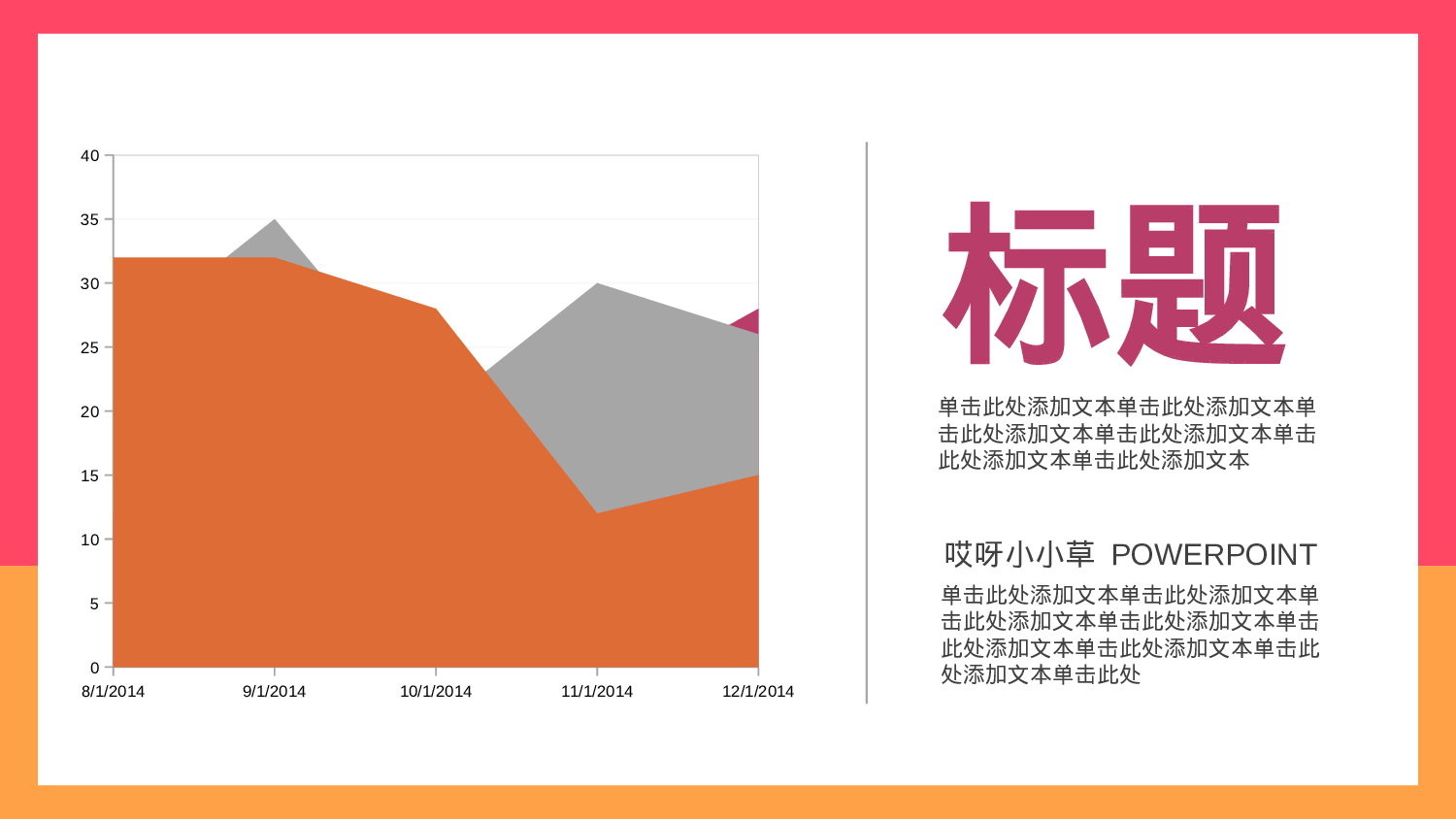 40
35
30
25
20
15
10
5
0
8/1/2014
9/1/2014
10/1/2014
11/1/2014
12/1/2014

标题

单击此处添加文本单击此处添加文本单击此处添加文本单击此处添加文本单击此处添加文本单击此处添加文本

哎呀小小草 POWERPOINT

单击此处添加文本单击此处添加文本单击此处添加文本单击此处添加文本单击此处添加文本单击此处添加文本单击此处添加文本单击此处